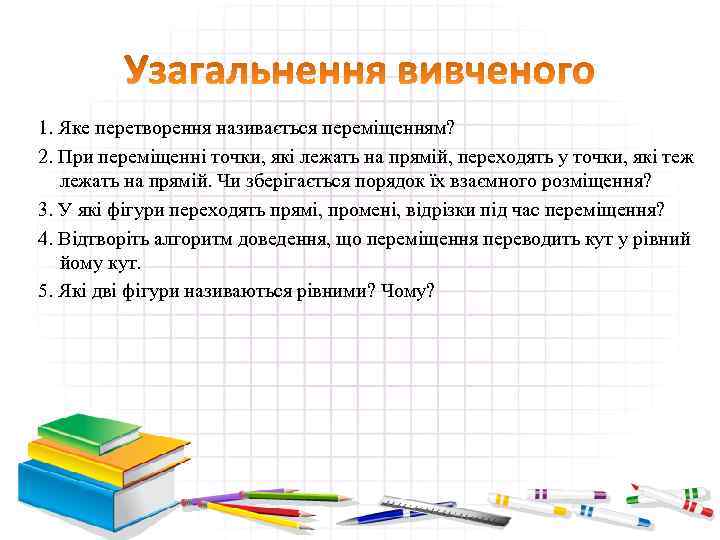 Узагальнення вивченого

1. Яке перетворення називається переміщенням?

2. При переміщенні точки, які лежать на прямій, переходять у точки, які теж лежать на прямій. Чи зберігається порядок їх взаємного розміщення?

3. У які фігури переходять прямі, промені, відрізки під час переміщення?

4. Відтворіть алгоритм доведення, що переміщення переводить кут у рівний йому кут.

5. Які дві фігури називаються рівними? Чому?